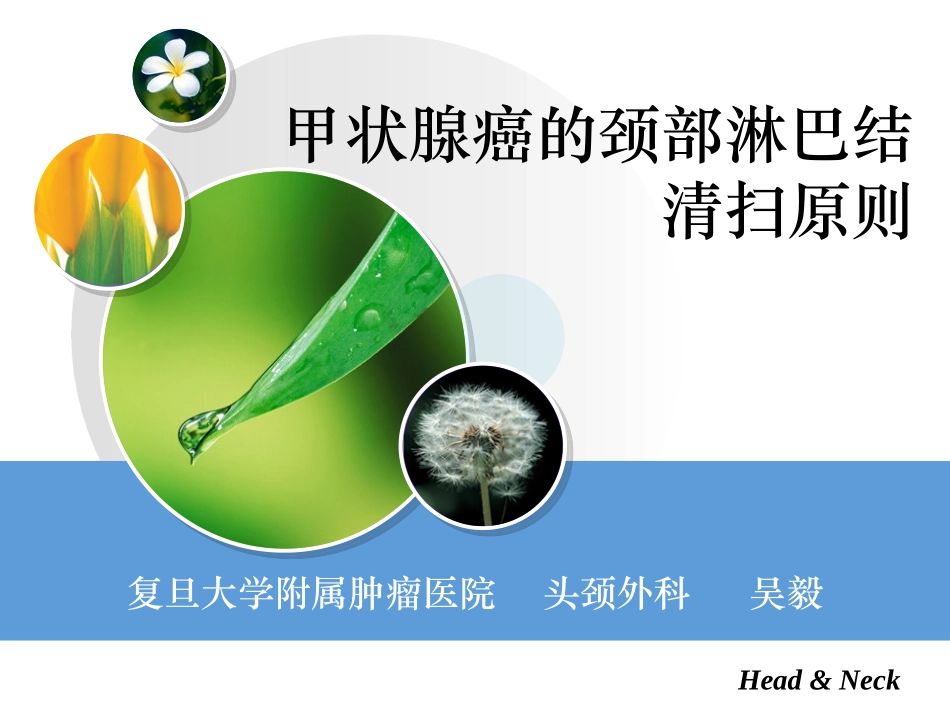 甲状腺癌的颈部淋巴结清扫原则

复旦大学附属肿瘤医院 头颈外科 吴毅

Head & Neck